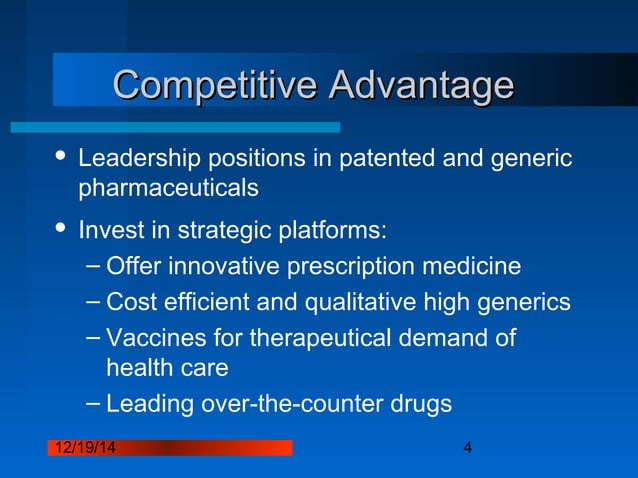 Competitive Advantage

• Leadership positions in patented and generic pharmaceuticals

• Invest in strategic platforms:
– Offer innovative prescription medicine
– Cost efficient and qualitative high generics
– Vaccines for therapeutical demand of health care
– Leading over-the-counter drugs

12/19/14

4